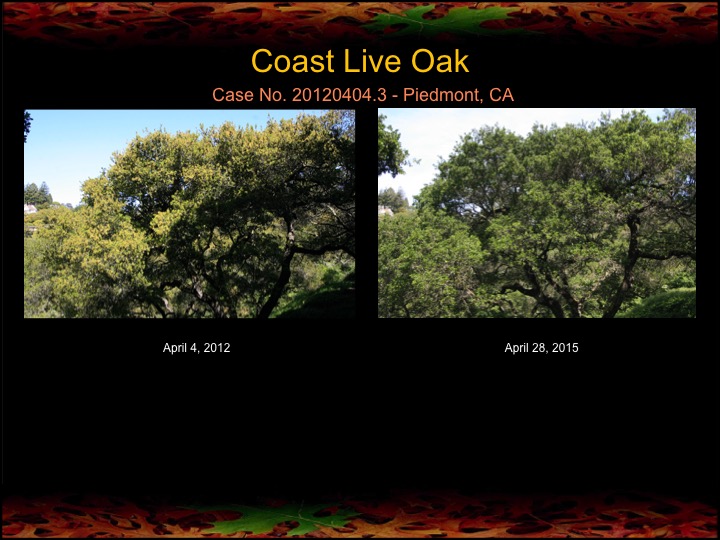 Coast Live Oak

Case No. 20120404.3 - Piedmont, CA

April 4, 2012

April 28, 2015